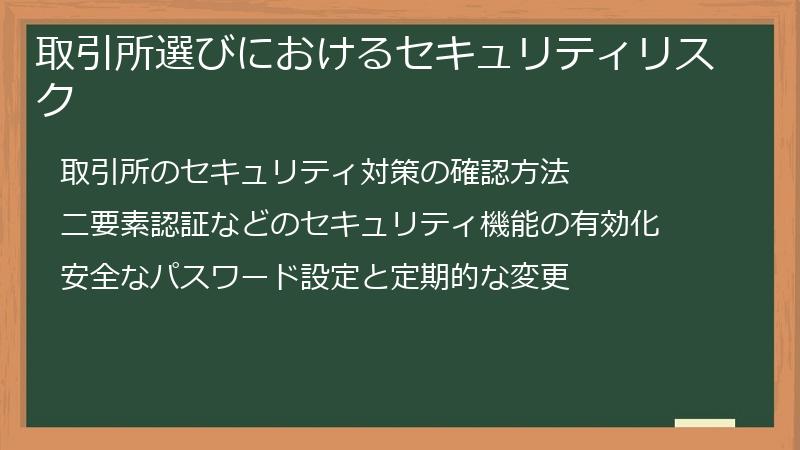 取引所選びにおけるセキュリティリスク

取引所のセキュリティ対策の確認方法

二要素認証などのセキュリティ機能の有効化

安全なパスワード設定と定期的な変更